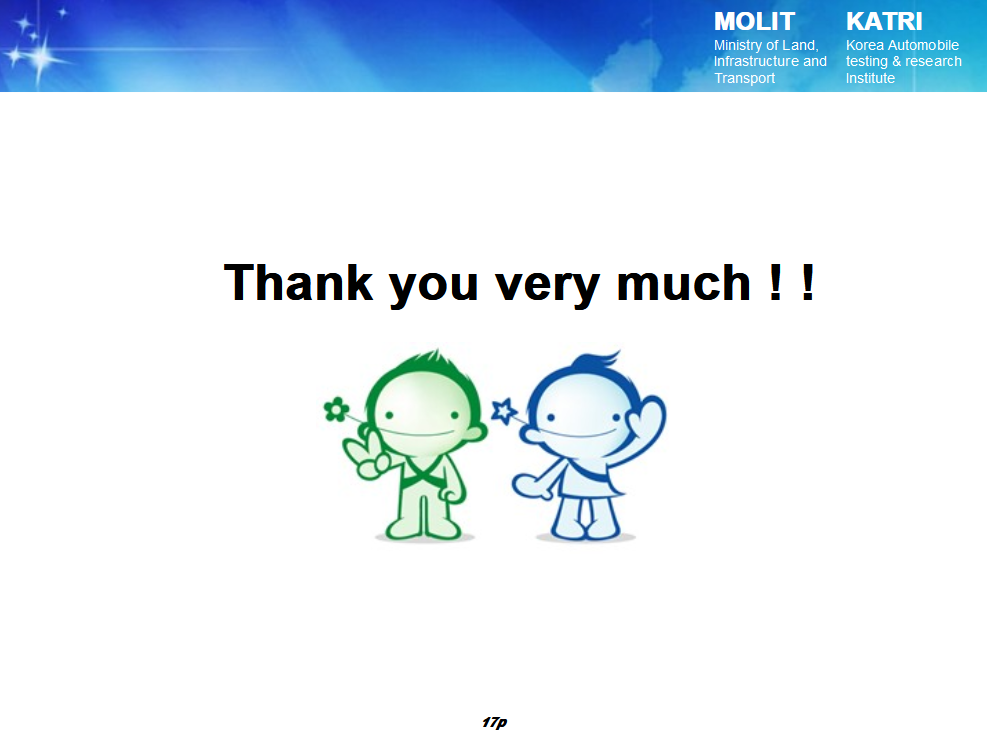 MOLIT
Ministry of Land, Infrastructure and Transport

KATRI
Korea Automobile testing & research Institute

Thank you very much ! !

17p